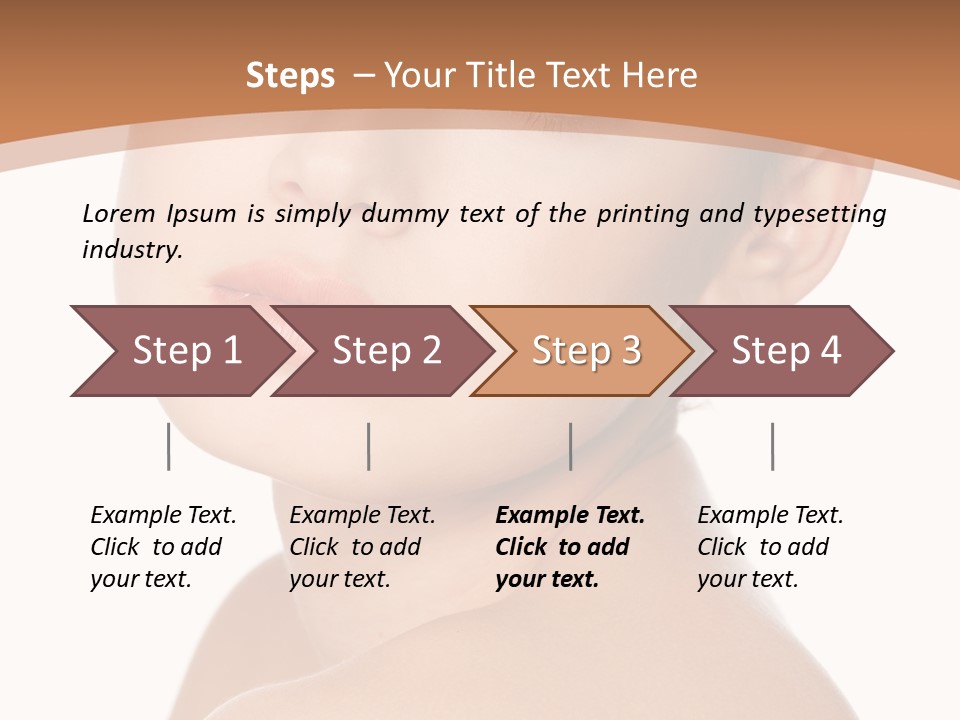 Steps – Your Title Text Here

Lorem Ipsum is simply dummy text of the printing and typesetting industry.

Step 1

Step 2

Step 3

Step 4

Example Text. Click to add your text.

Example Text. Click to add your text.

Example Text. Click to add your text.

Example Text. Click to add your text.